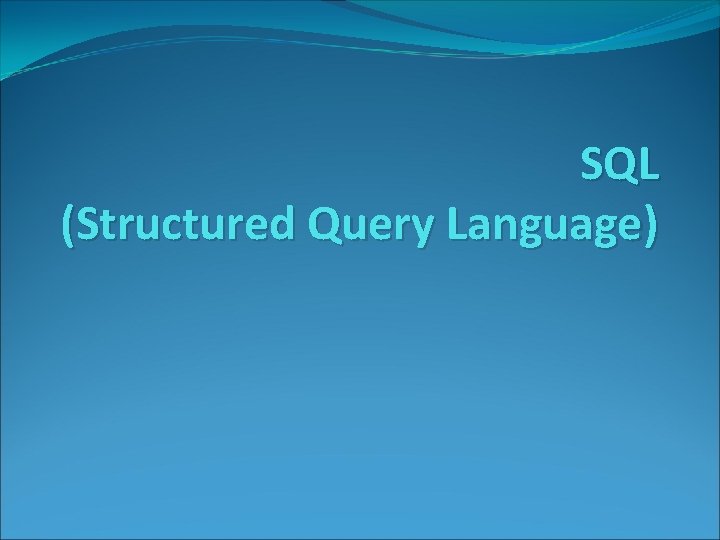 SQL
(Structured Query Language)